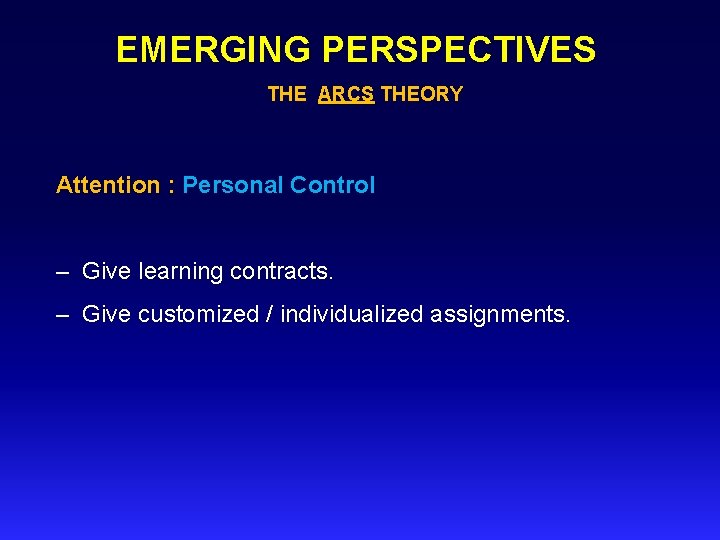 EMERGING PERSPECTIVES

THE ARCS THEORY

Attention : Personal Control

– Give learning contracts.

– Give customized / individualized assignments.